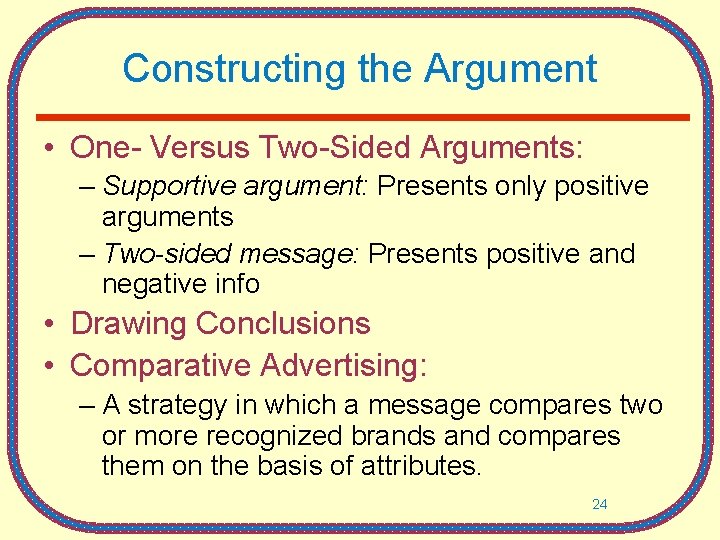 Constructing the Argument

• One- Versus Two-Sided Arguments:

– Supportive argument: Presents only positive arguments

– Two-sided message: Presents positive and negative info

• Drawing Conclusions

• Comparative Advertising:

– A strategy in which a message compares two or more recognized brands and compares them on the basis of attributes.

24